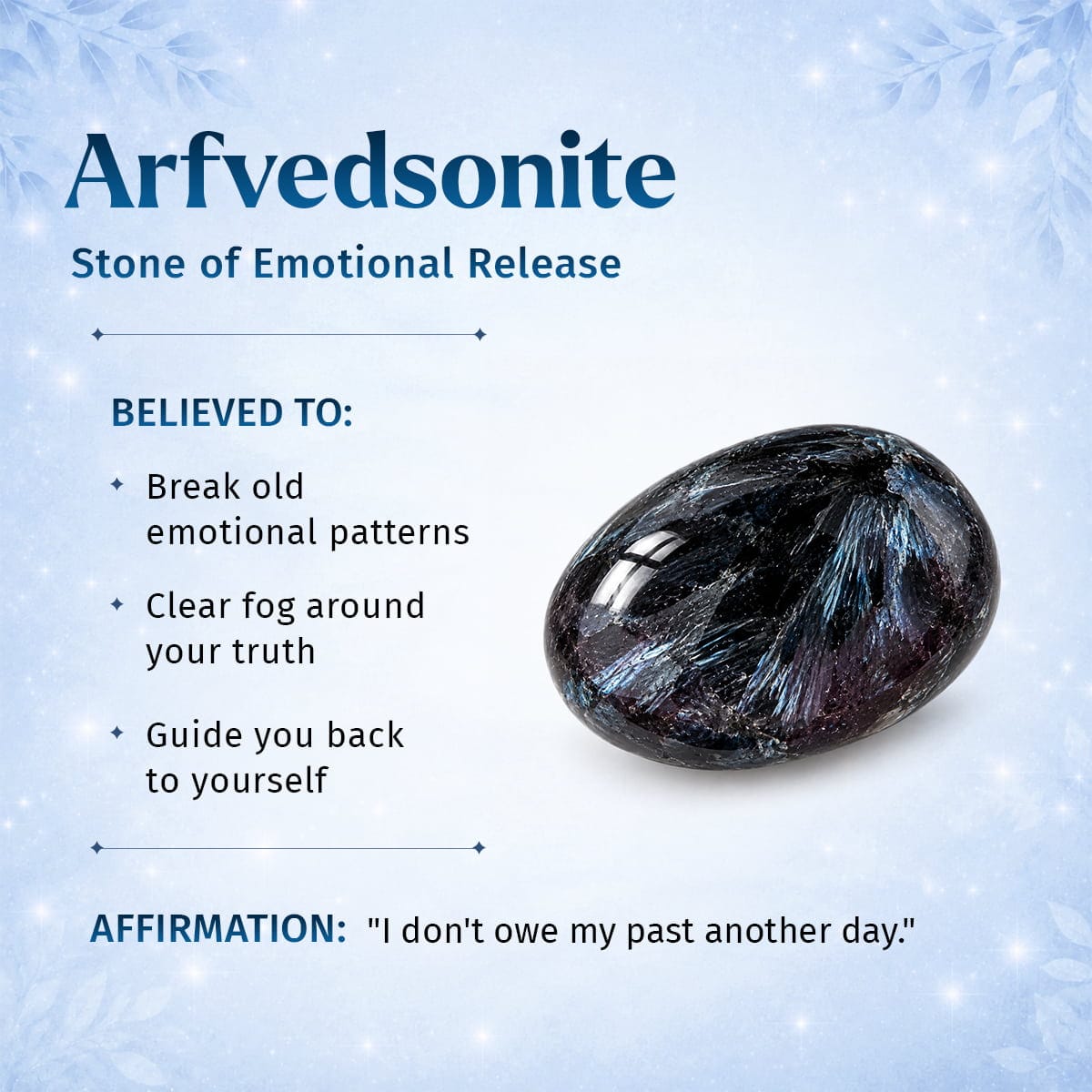 Arfvedsonite

Stone of Emotional Release

BELIEVED TO:

✦ Break old emotional patterns

✦ Clear fog around your truth

✦ Guide you back to yourself

AFFIRMATION: "I don't owe my past another day."